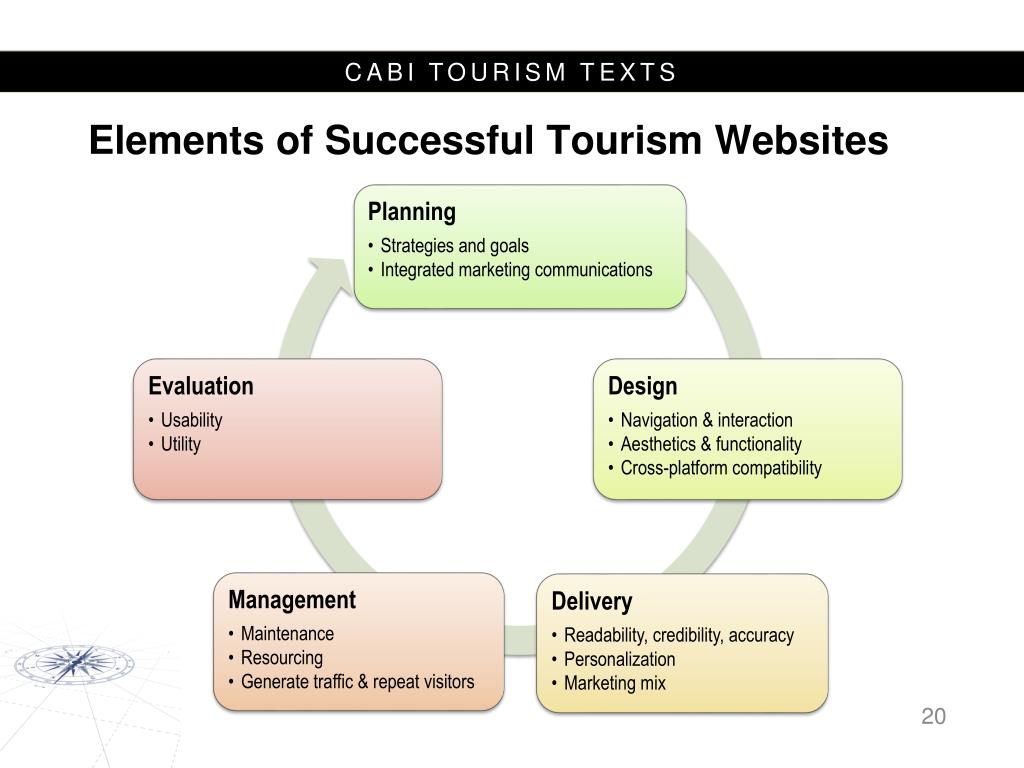 CABI TOURISM TEXTS

Elements of Successful Tourism Websites

Planning
• Strategies and goals
• Integrated marketing communications

Design
• Navigation & interaction
• Aesthetics & functionality
• Cross-platform compatibility

Delivery
• Readability, credibility, accuracy
• Personalization
• Marketing mix

Management
• Maintenance
• Resourcing
• Generate traffic & repeat visitors

Evaluation
• Usability
• Utility

20